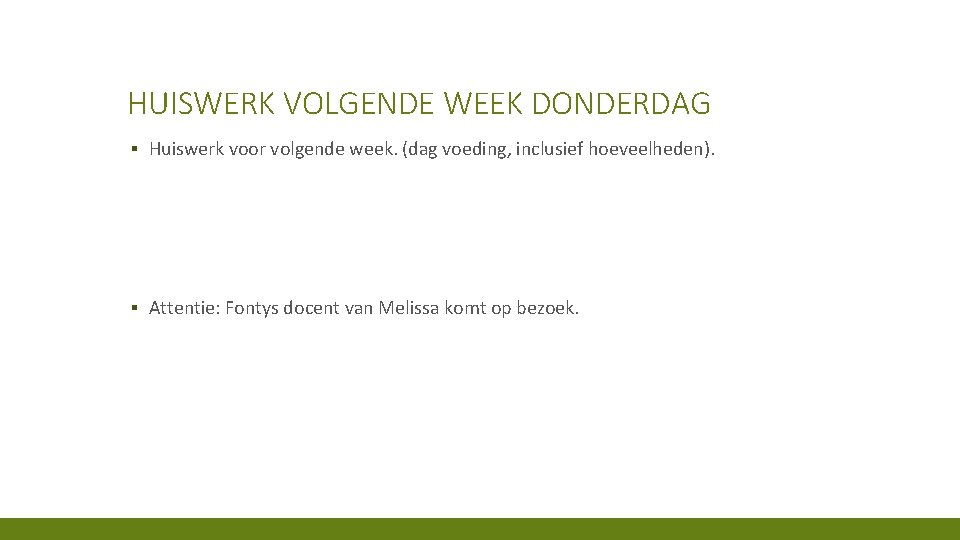 HUISWERK VOLGENDE WEEK DONDERDAG

▪ Huiswerk voor volgende week. (dag voeding, inclusief hoeveelheden).

▪ Attentie: Fontys docent van Melissa komt op bezoek.